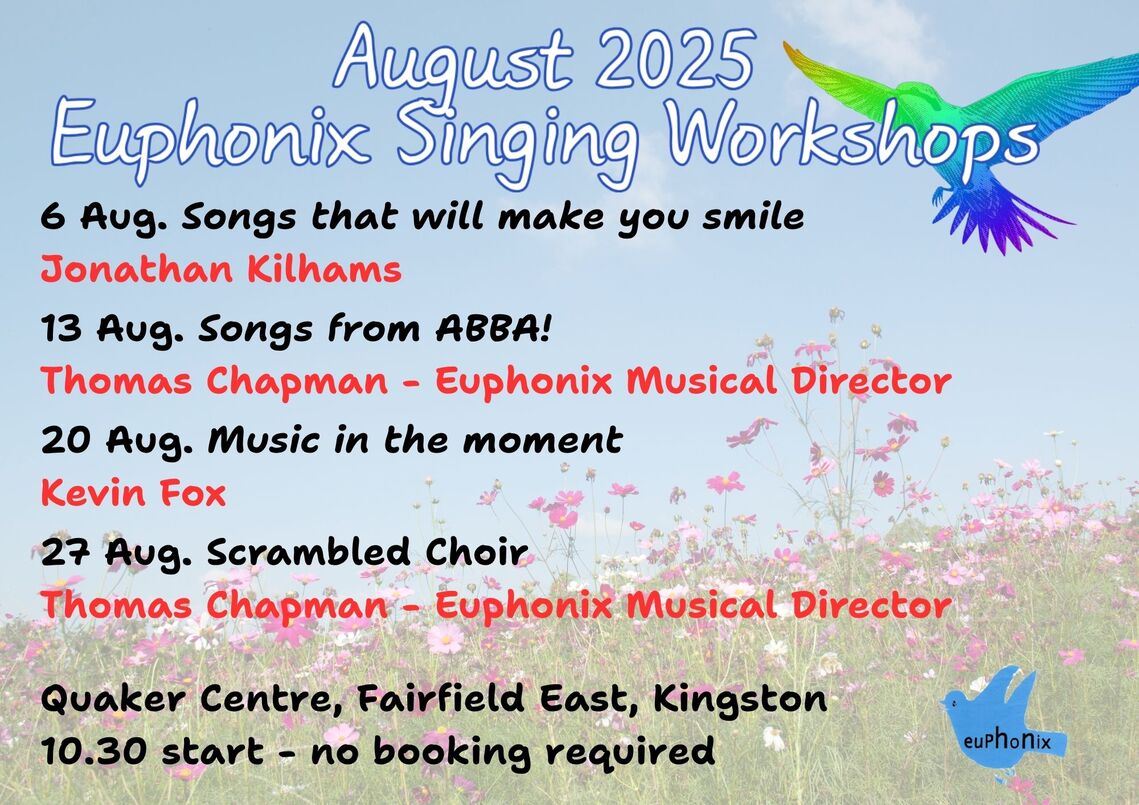 August 2025
Euphonix Singing Workshops

6 Aug. Songs that will make you smile
Jonathan Kilhams

13 Aug. Songs from ABBA!
Thomas Chapman - Euphonix Musical Director

20 Aug. Music in the moment
Kevin Fox

27 Aug. Scrambled Choir
Thomas Chapman - Euphonix Musical Director

Quaker Centre, Fairfield East, Kingston
10.30 start - no booking required

euPhonix